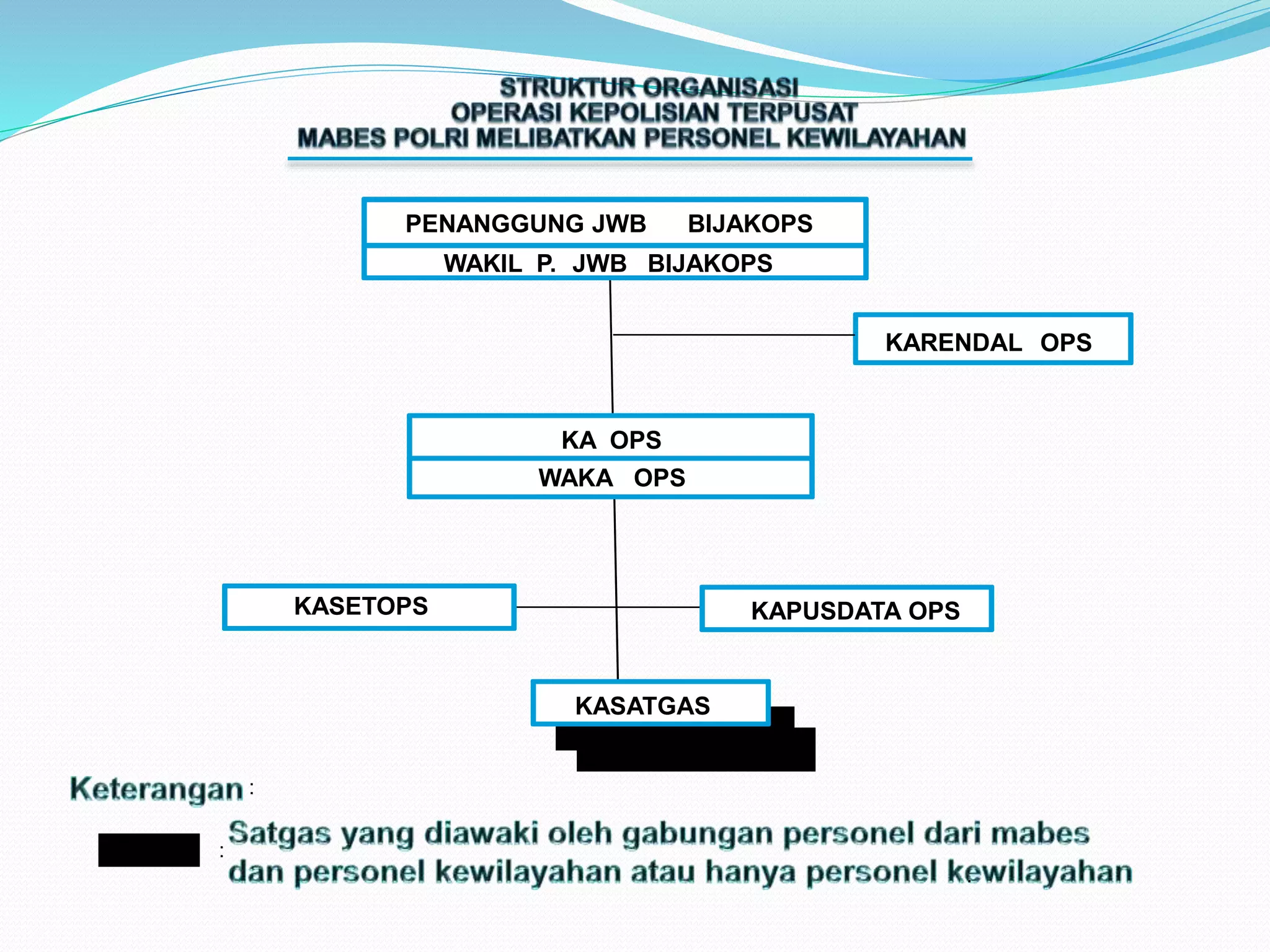 STRUKTUR ORGANISASI
OPERASI KEPOLISIAN TERPUSAT
MABES POLRI MELIBATKAN PERSONEL KEWILAYAHAN

PENANGGUNG JWB BIJAKOPS
WAKIL P. JWB BIJAKOPS

KARENDAL OPS

KA OPS
WAKA OPS

KASETOPS

KAPUSDATA OPS

KASATGAS

Keterangan :

: Satgas yang diawaki oleh gabungan personel dari mabes dan personel kewilayahan atau hanya personel kewilayahan